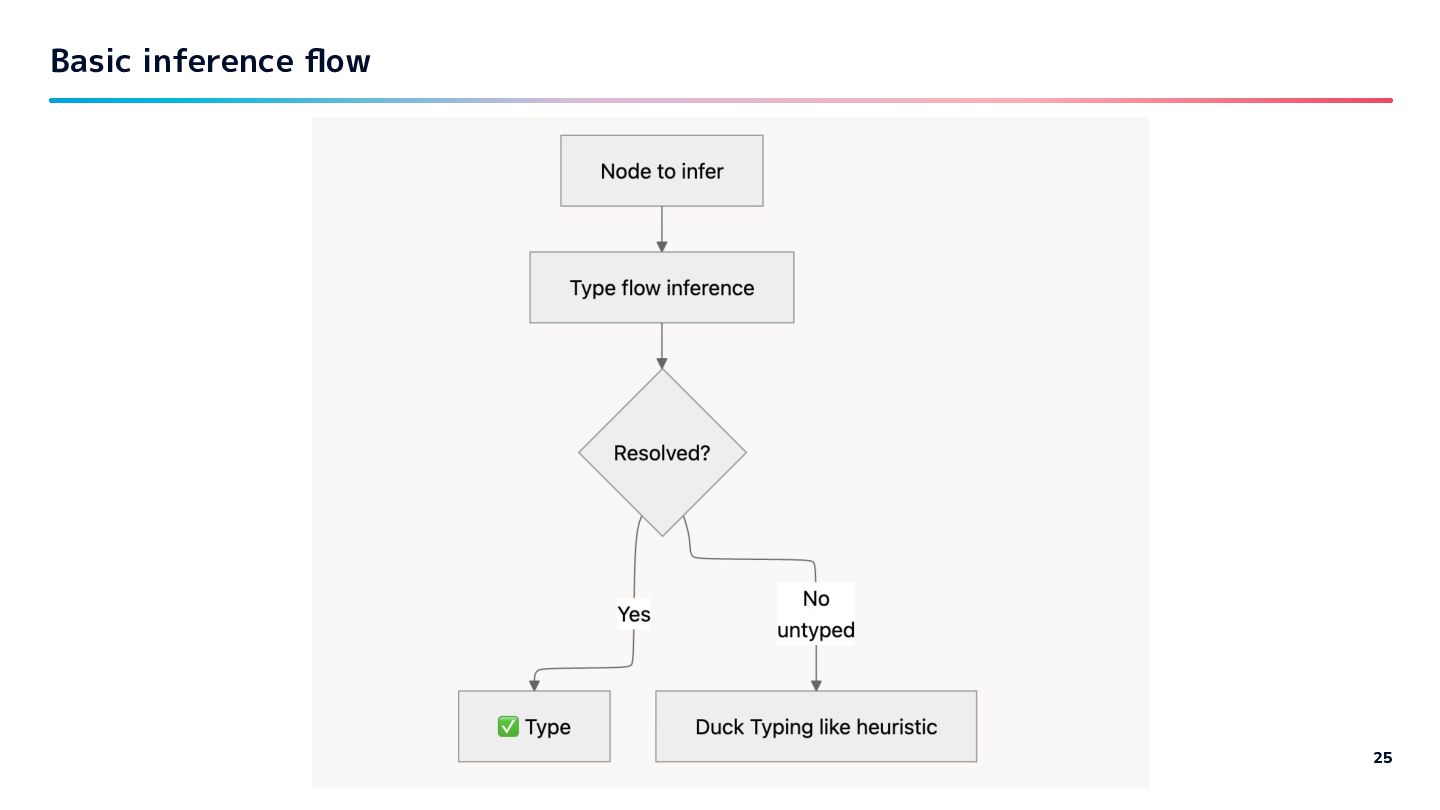 Basic inference flow

Node to infer

Type flow inference

Resolved?

Yes

No
untyped

✅ Type

Duck Typing like heuristic

25